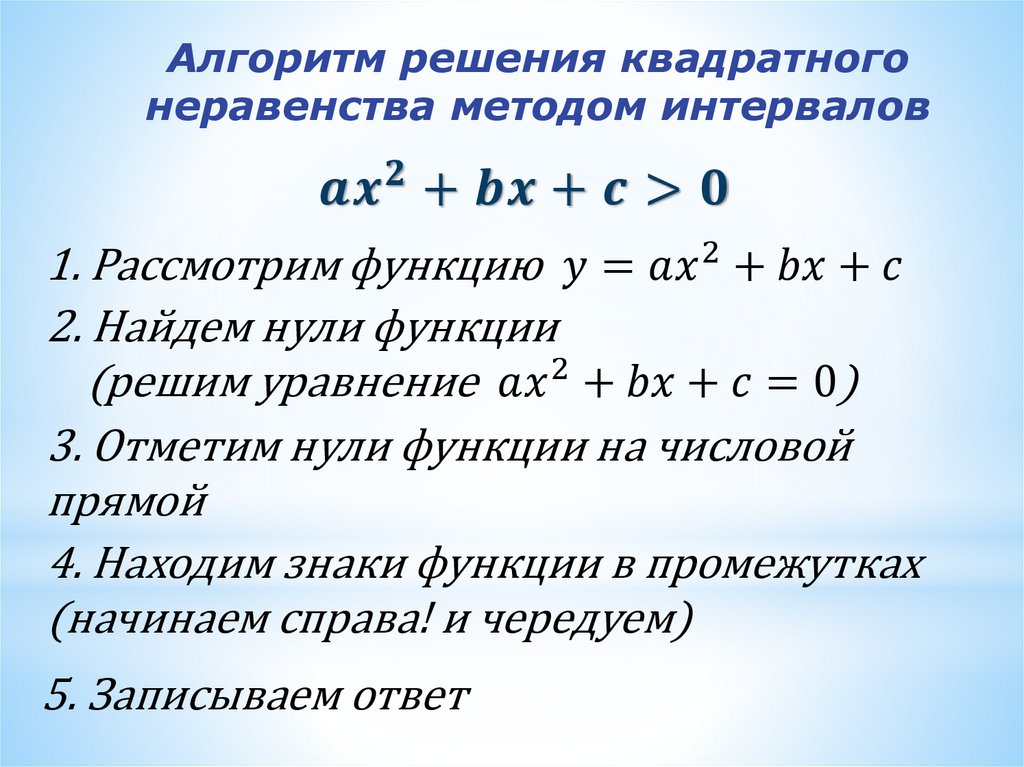 Алгоритм решения квадратного неравенства методом интервалов

$ax^2 + bx + c > 0$

1. Рассмотрим функцию $y = ax^2 + bx + c$

2. Найдем нули функции (решим уравнение $ax^2 + bx + c = 0$)

3. Отметим нули функции на числовой прямой

4. Находим знаки функции в промежутках (начинаем справа! и чередуем)

5. Записываем ответ